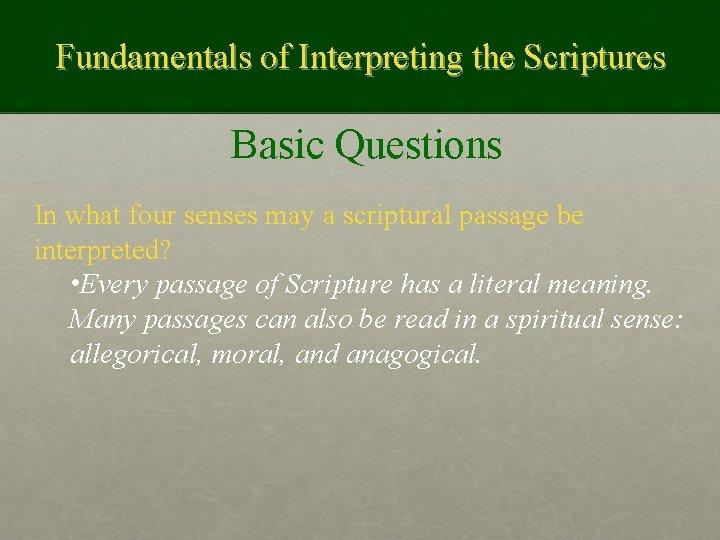 Fundamentals of Interpreting the Scriptures

Basic Questions

In what four senses may a scriptural passage be interpreted?

•Every passage of Scripture has a literal meaning. Many passages can also be read in a spiritual sense: allegorical, moral, and anagogical.